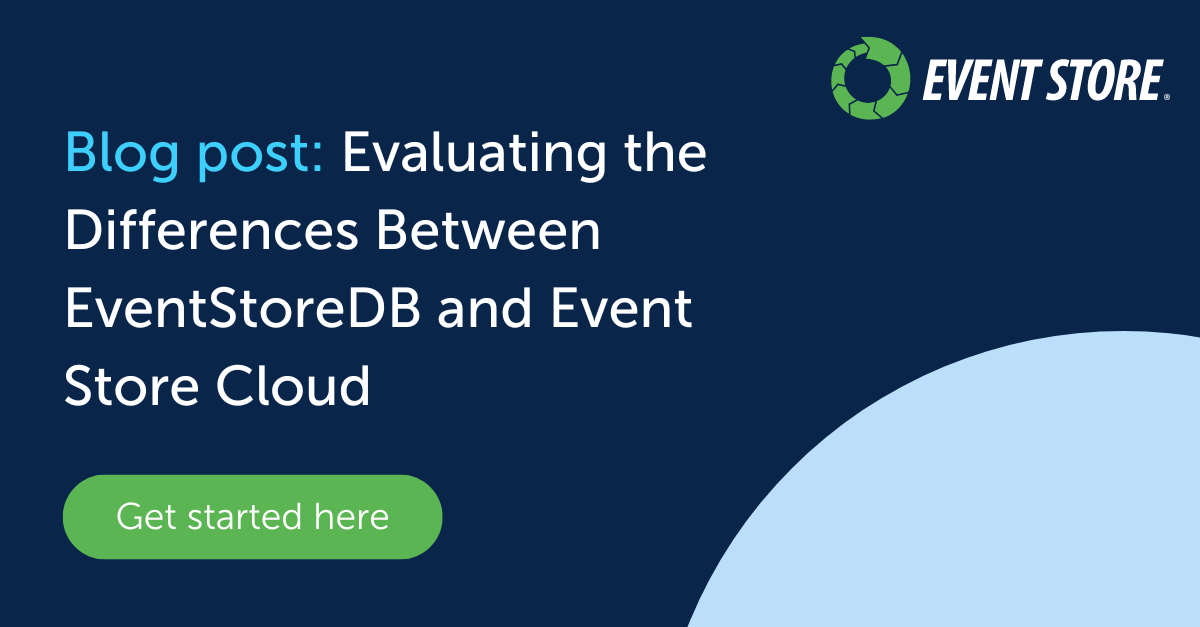 EVENT STORE®

Blog post: Evaluating the Differences Between EventStoreDB and Event Store Cloud

Get started here